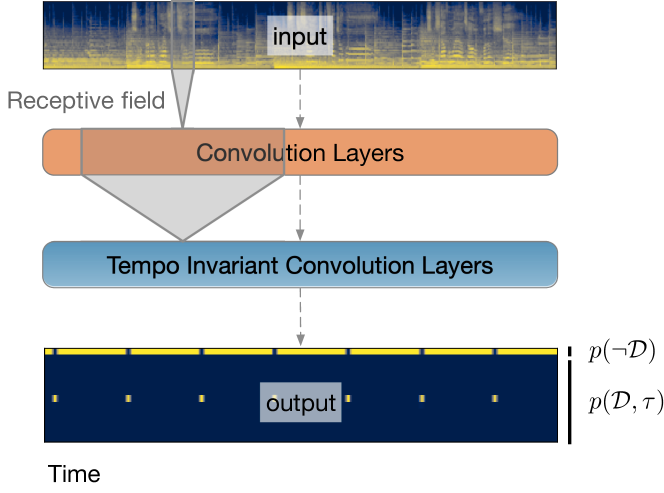 input

Receptive field

Convolution Layers

Tempo Invariant Convolution Layers

output

$p(\neg\mathcal{D})$

$p(\mathcal{D}, \tau)$

Time